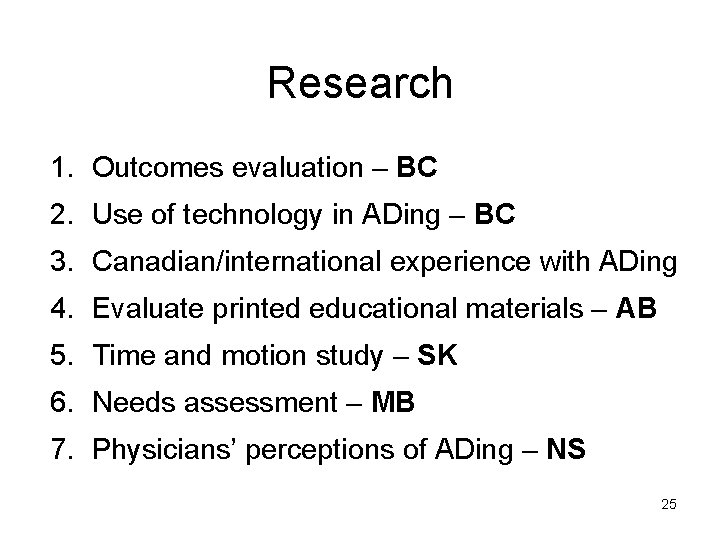 Research

1. Outcomes evaluation – BC
2. Use of technology in ADing – BC
3. Canadian/international experience with ADing
4. Evaluate printed educational materials – AB
5. Time and motion study – SK
6. Needs assessment – MB
7. Physicians' perceptions of ADing – NS

25